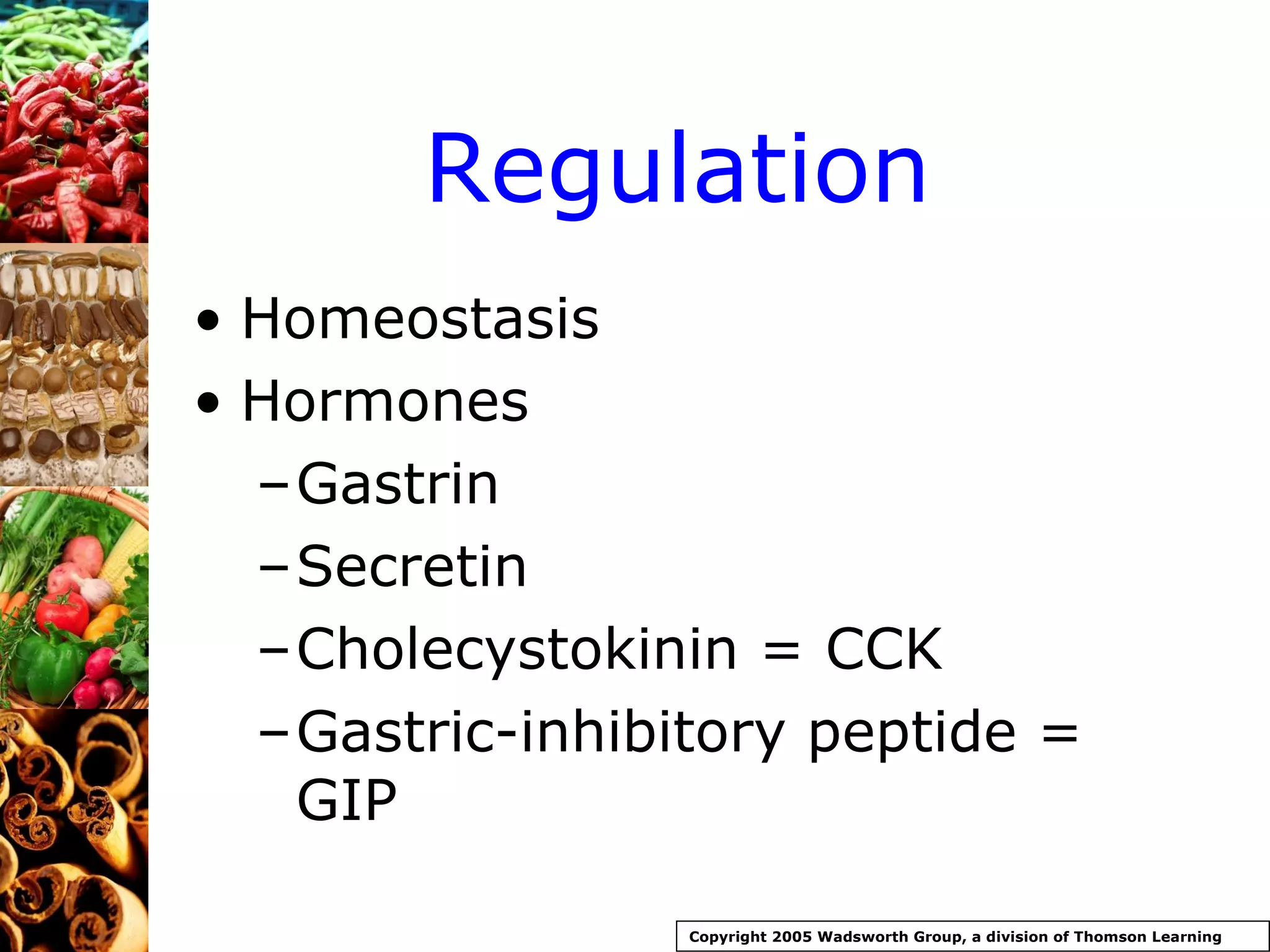 Regulation

• Homeostasis
• Hormones
– Gastrin
– Secretin
– Cholecystokinin = CCK
– Gastric-inhibitory peptide = GIP

Copyright 2005 Wadsworth Group, a division of Thomson Learning